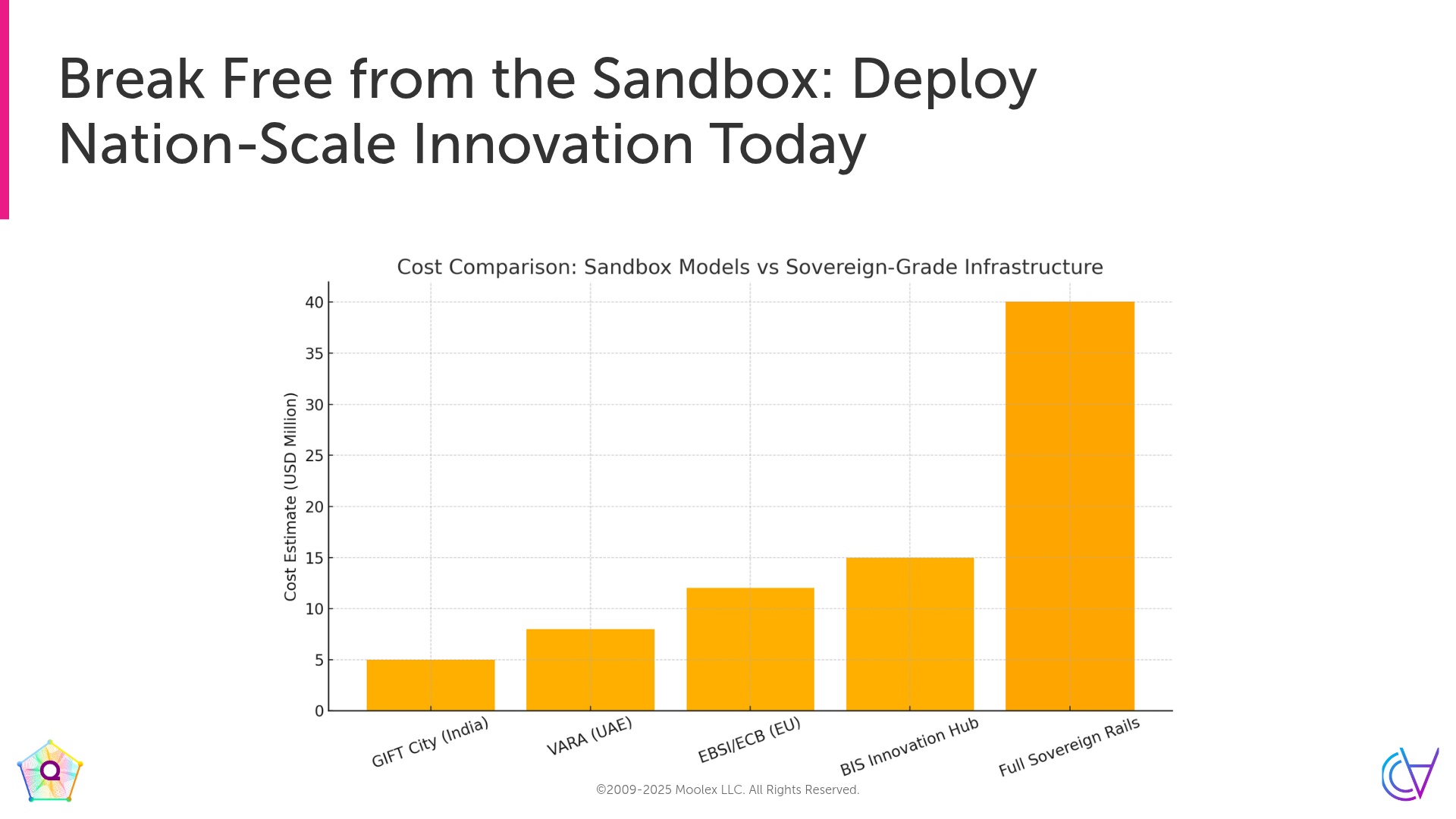 Break Free from the Sandbox: Deploy Nation-Scale Innovation Today

Cost Comparison: Sandbox Models vs Sovereign-Grade Infrastructure

Cost Estimate (USD Million)

40
35
30
25
20
15
10
5
0

GIFT City (India)
VARA (UAE)
EBSI/ECB (EU)
BIS Innovation Hub
Full Sovereign Rails

©2009-2025 Moolex LLC. All Rights Reserved.